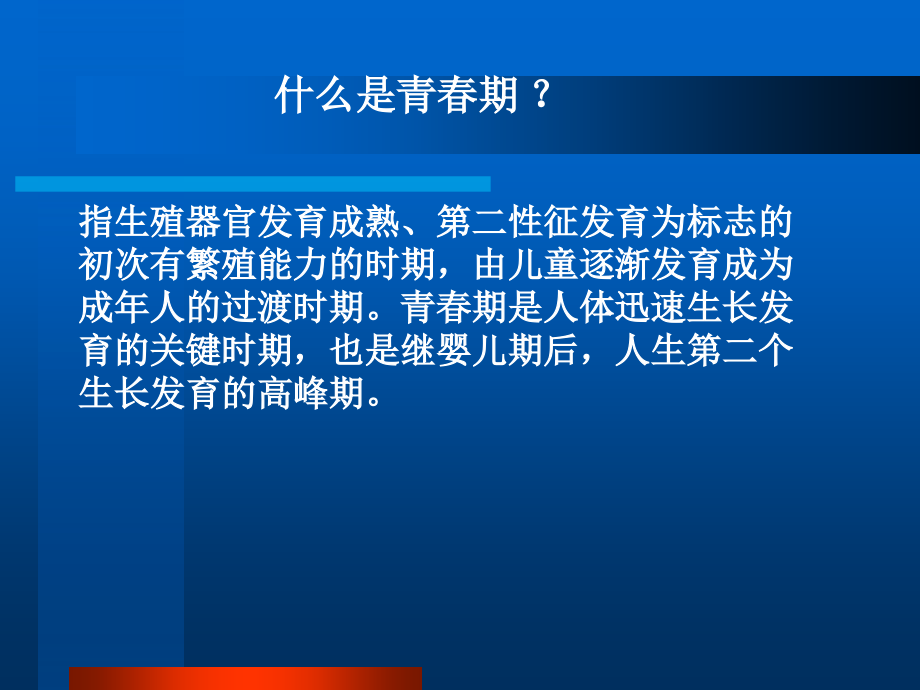 什么是青春期？

指生殖器官发育成熟、第二性征发育为标志的初次有繁殖能力的时期，由儿童逐渐发育成为成年人的过渡时期。青春期是人体迅速生长发育的关键时期，也是继婴儿期后，人生第二个生长发育的高峰期。